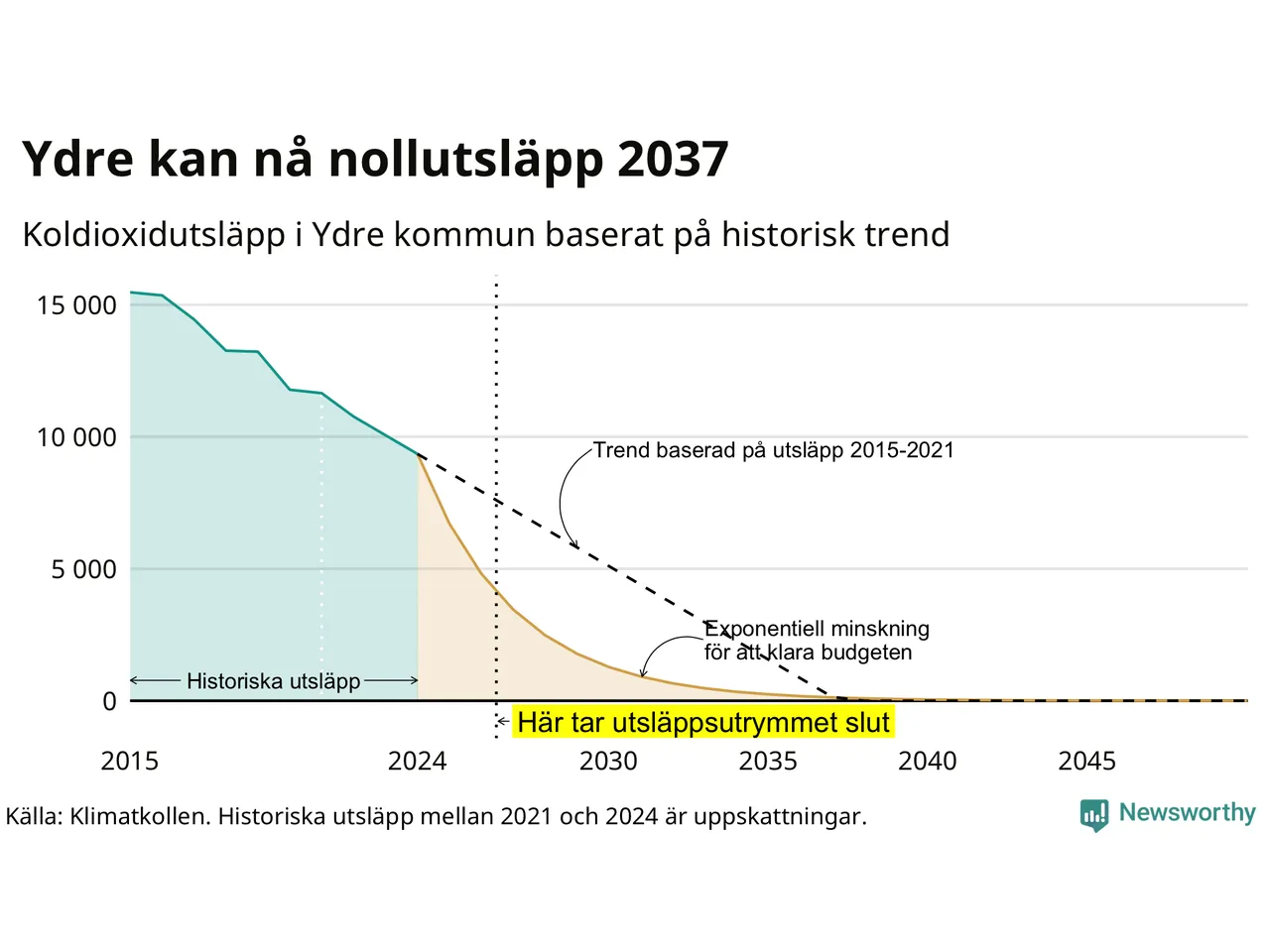 Ydre kan nå nollutsläpp 2037

Koldioxidutsläpp i Ydre kommun baserat på historisk trend

15 000
10 000
5 000
0

Trend baserad på utsläpp 2015-2021

Exponentiell minskning för att klara budgeten

Historiska utsläpp

Här tar utsläppsutrymmet slut

2015
2024
2030
2035
2040
2045

Källa: Klimatkollen. Historiska utsläpp mellan 2021 och 2024 är uppskattningar.

Newsworthy